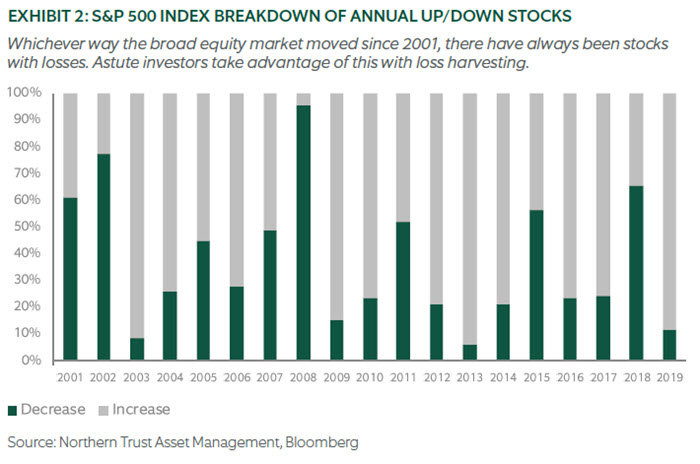 EXHIBIT 2: S&P 500 INDEX BREAKDOWN OF ANNUAL UP/DOWN STOCKS

Whichever way the broad equity market moved since 2001, there have always been stocks with losses. Astute investors take advantage of this with loss harvesting.

100%
90%
80%
70%
60%
50%
40%
30%
20%
10%
0%

2001 2002 2003 2004 2005 2006 2007 2008 2009 2010 2011 2012 2013 2014 2015 2016 2017 2018 2019

Decrease Increase

Source: Northern Trust Asset Management, Bloomberg